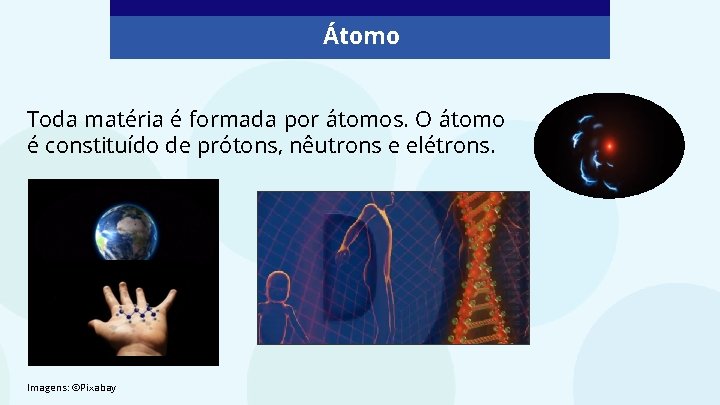 Átomo

Toda matéria é formada por átomos. O átomo é constituído de prótons, nêutrons e elétrons.

Imagens: ©Pixabay